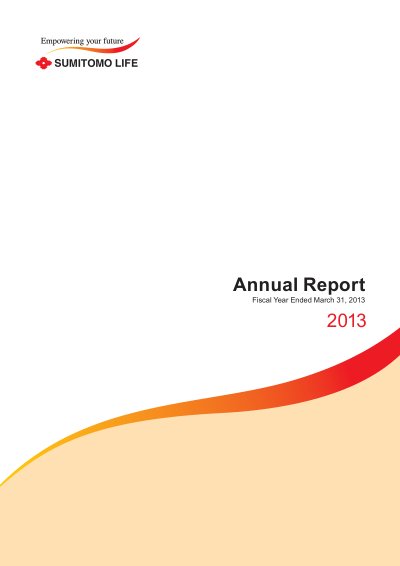 Empowering your future

SUMITOMO LIFE

Annual Report

Fiscal Year Ended March 31, 2013

2013